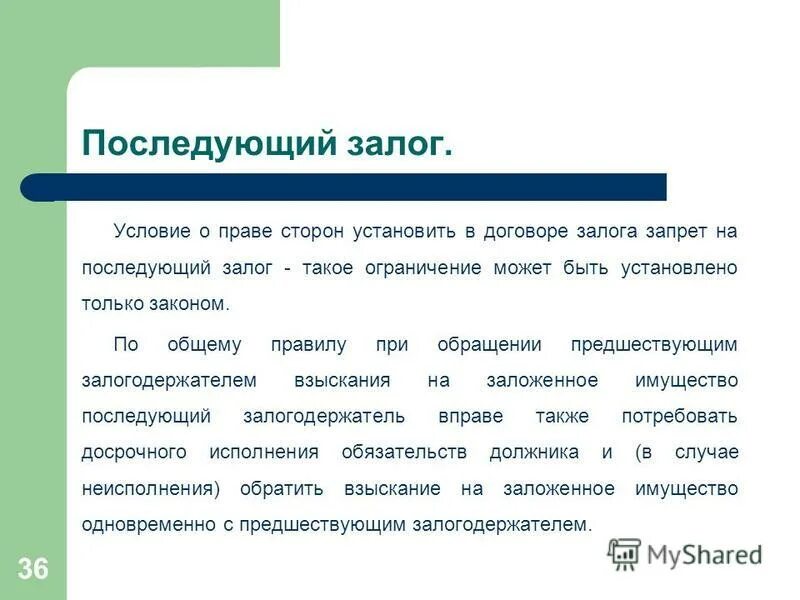 Последующий залог.

Условие о праве сторон установить в договоре залога запрет на последующий залог - такое ограничение может быть установлено только законом.

По общему правилу при обращении предшествующим залогодержателем взыскания на заложенное имущество последующий залогодержатель вправе также потребовать досрочного исполнения обязательств должника и (в случае неисполнения) обратить взыскание на заложенное имущество одновременно с предшествующим залогодержателем.

36

MyShared